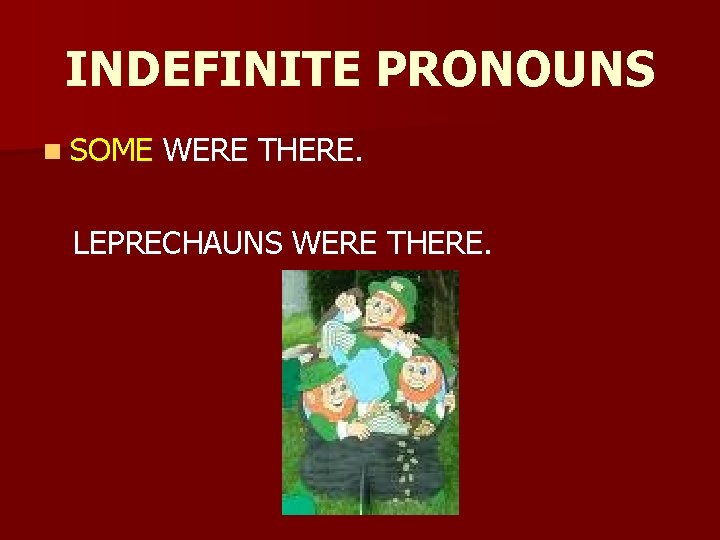 INDEFINITE PRONOUNS

SOME WERE THERE.

LEPRECHAUNS WERE THERE.